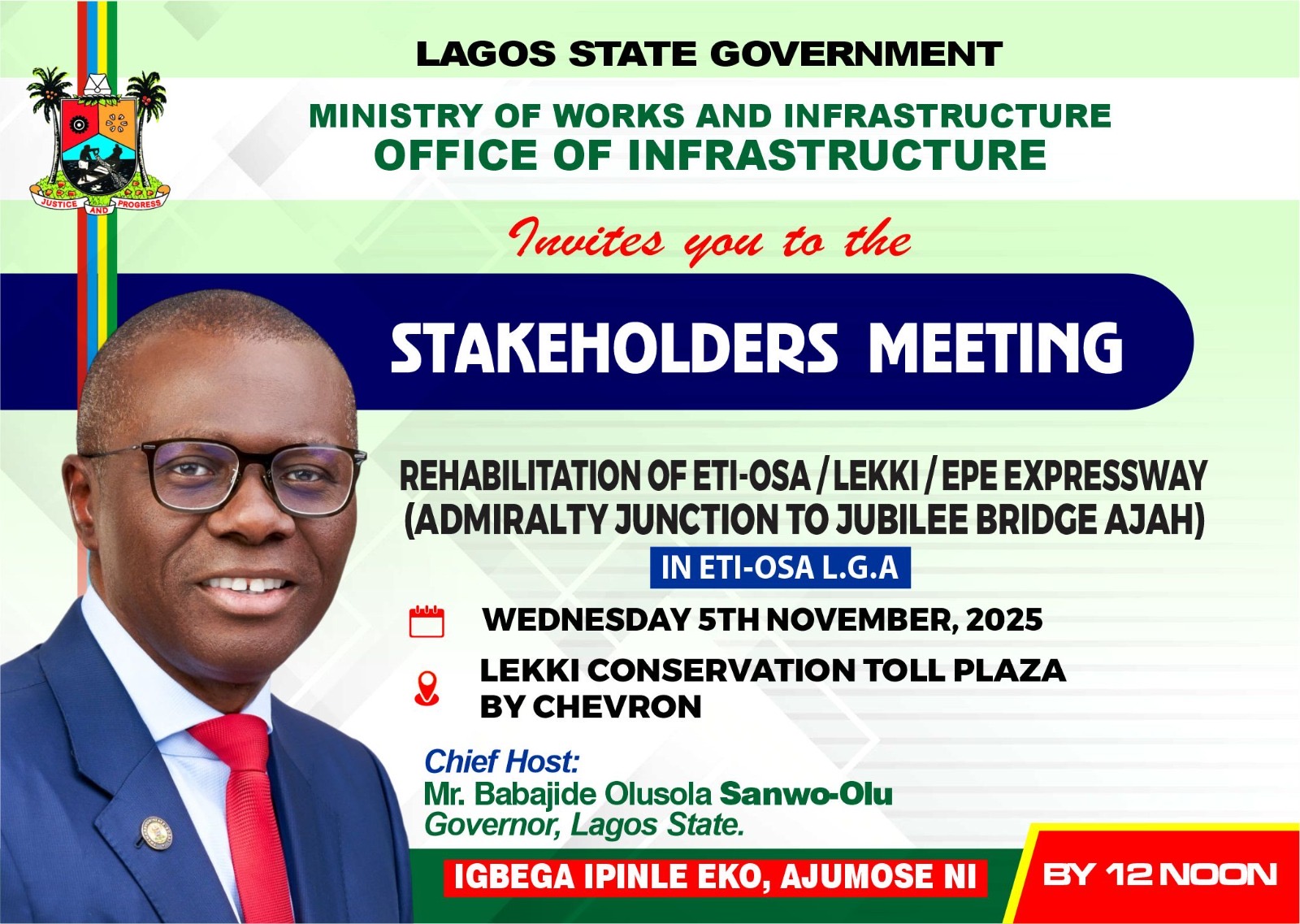 JUSTICE AND PROGRESS

LAGOS STATE GOVERNMENT

MINISTRY OF WORKS AND INFRASTRUCTURE
OFFICE OF INFRASTRUCTURE

Invites you to the

STAKEHOLDERS MEETING

REHABILITATION OF ETI-OSA / LEKKI / EPE EXPRESSWAY (ADMIRALTY JUNCTION TO JUBILEE BRIDGE AJAH)

IN ETI-OSA L.G.A

WEDNESDAY 5TH NOVEMBER, 2025

LEKKI CONSERVATION TOLL PLAZA BY CHEVRON

Chief Host:
Mr. Babajide Olusola Sanwo-Olu
Governor, Lagos State.

IGBEGA IPINLE EKO, AJUMOSE NI

BY 12 NOON